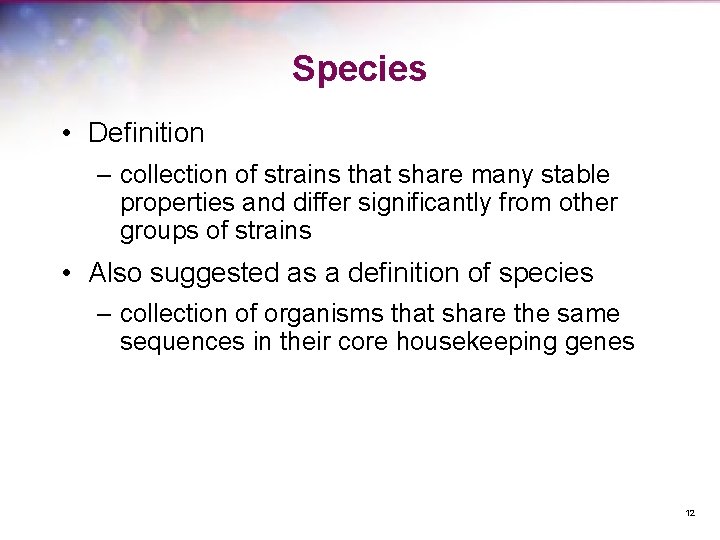 Species

• Definition

– collection of strains that share many stable properties and differ significantly from other groups of strains

• Also suggested as a definition of species

– collection of organisms that share the same sequences in their core housekeeping genes

12